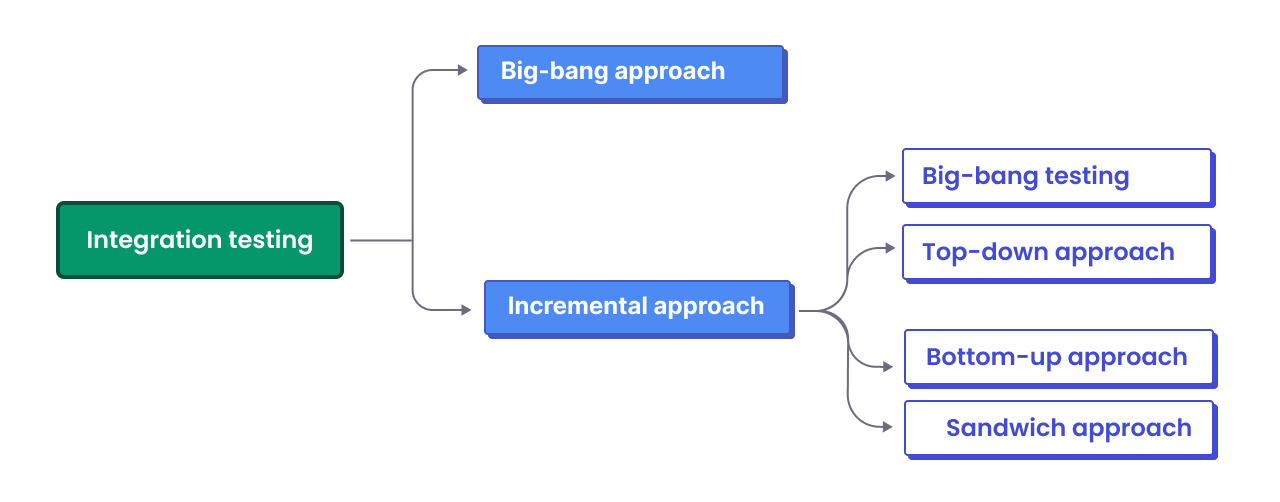 Integration testing

Big-bang approach

Incremental approach

Big-bang testing

Top-down approach

Bottom-up approach

Sandwich approach